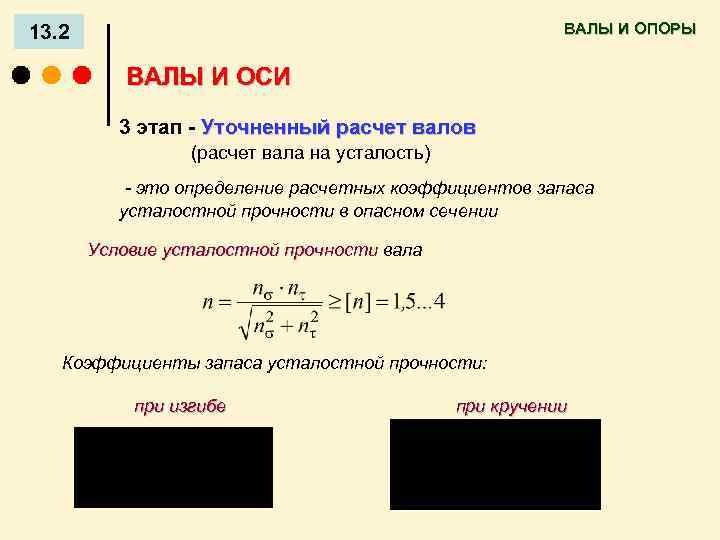 13.2

ВАЛЫ И ОПОРЫ

ВАЛЫ И ОСИ

3 этап - Уточненный расчет валов
(расчет вала на усталость)

- это определение расчетных коэффициентов запаса усталостной прочности в опасном сечении

Условие усталостной прочности вала

$n = \frac{n_\sigma \cdot n_\tau}{\sqrt{n_\sigma^2 + n_\tau^2}} \geq [n] = 1,5...4$

Коэффициенты запаса усталостной прочности:

при изгибе

при кручении